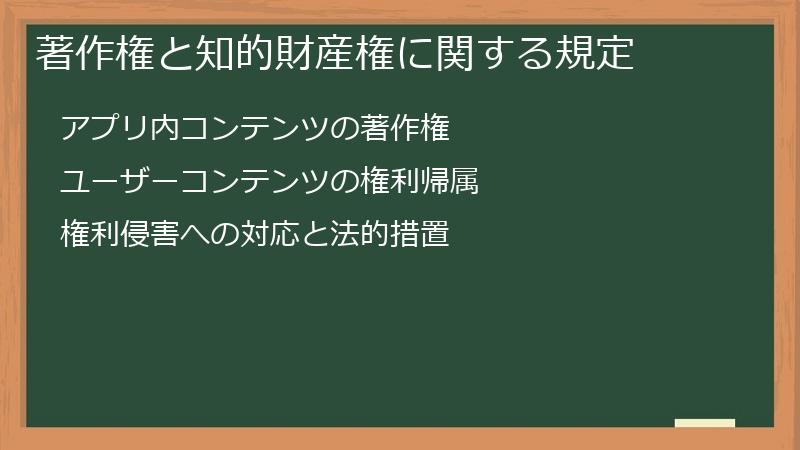 著作権と知的財産権に関する規定

アプリ内コンテンツの著作権

ユーザーコンテンツの権利帰属

権利侵害への対応と法的措置